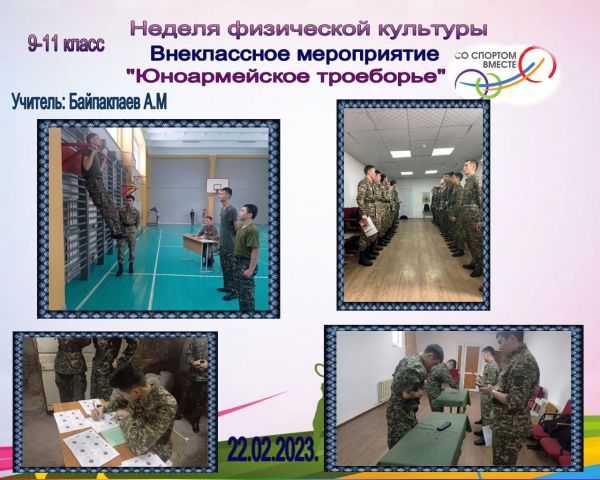 9-11 класс

Неделя физической культуры

Внеклассное мероприятие

"Юноармейское троеборье"

СО СПОРТОМ ВМЕСТЕ

Учитель: Байпаклаев А.М

22.02.2023.